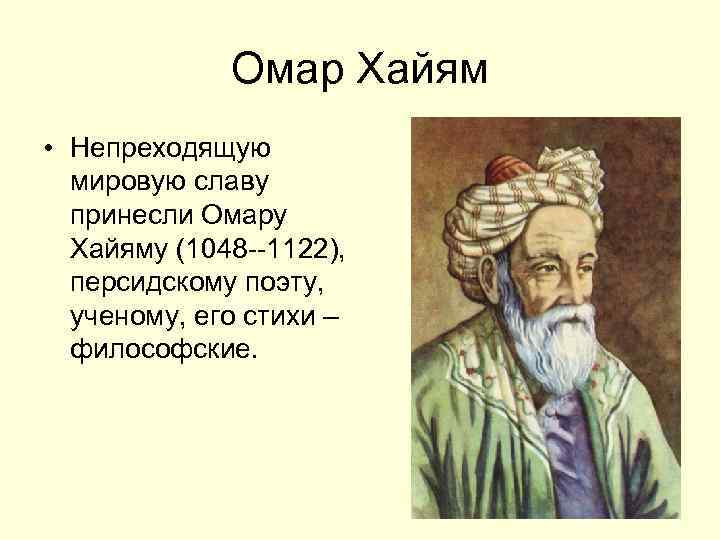 Омар Хайям

• Непреходящую мировую славу принесли Омару Хайяму (1048--1122), персидскому поэту, ученому, его стихи – философские.